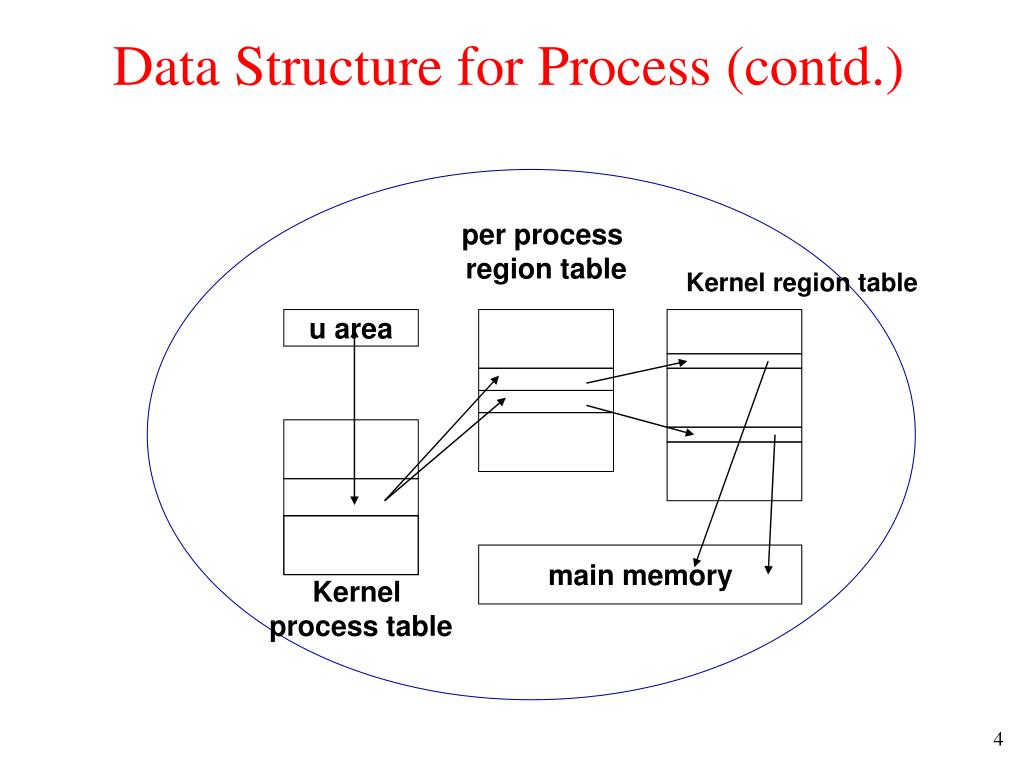 Data Structure for Process (contd.)

per process region table

Kernel region table

u area

main memory

Kernel process table

4